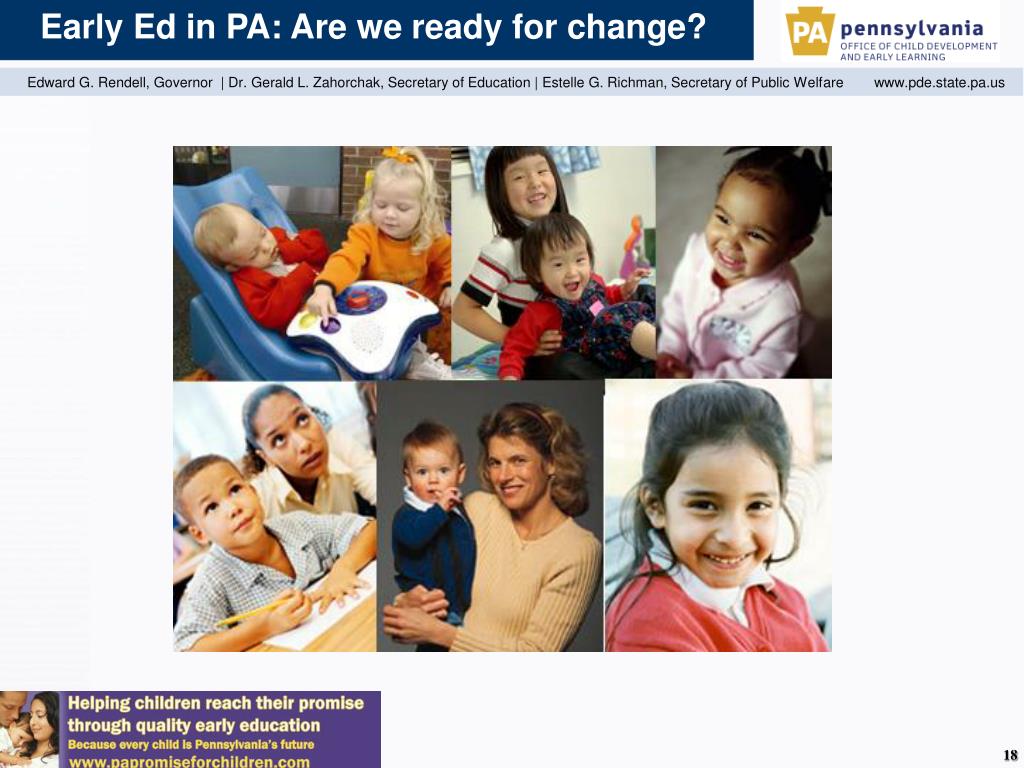 Early Ed in PA: Are we ready for change?

PA pennsylvania
OFFICE OF CHILD DEVELOPMENT AND EARLY LEARNING

Edward G. Rendell, Governor | Dr. Gerald L. Zahorchak, Secretary of Education | Estelle G. Richman, Secretary of Public Welfare www.pde.state.pa.us

Helping children reach their promise through quality early education
Because every child is Pennsylvania's future
www.papromiseforchildren.com

18